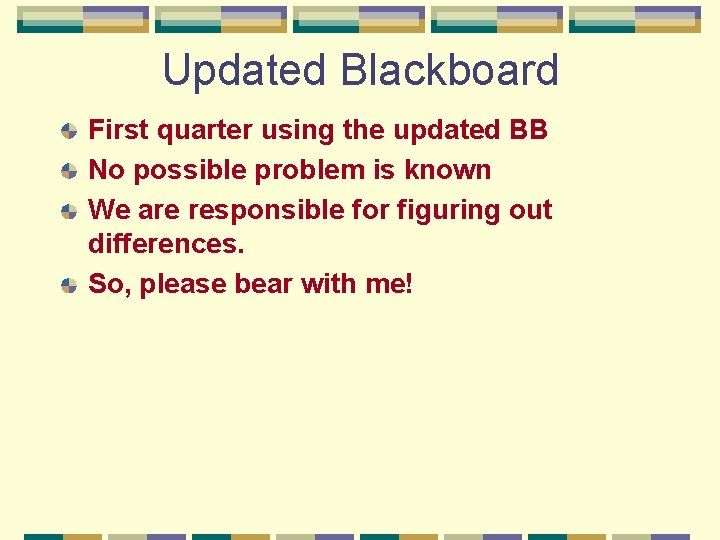 Updated Blackboard

First quarter using the updated BB

No possible problem is known

We are responsible for figuring out differences.

So, please bear with me!